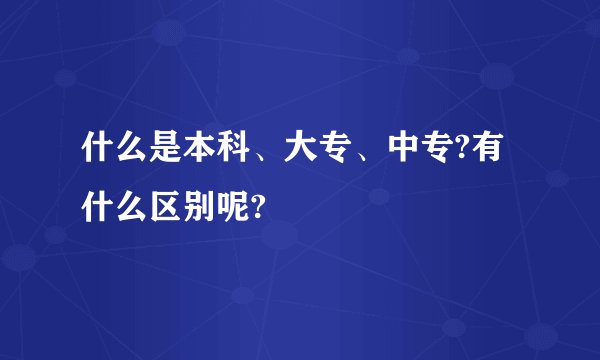 什么是本科、大专、中专?有什么区别呢?